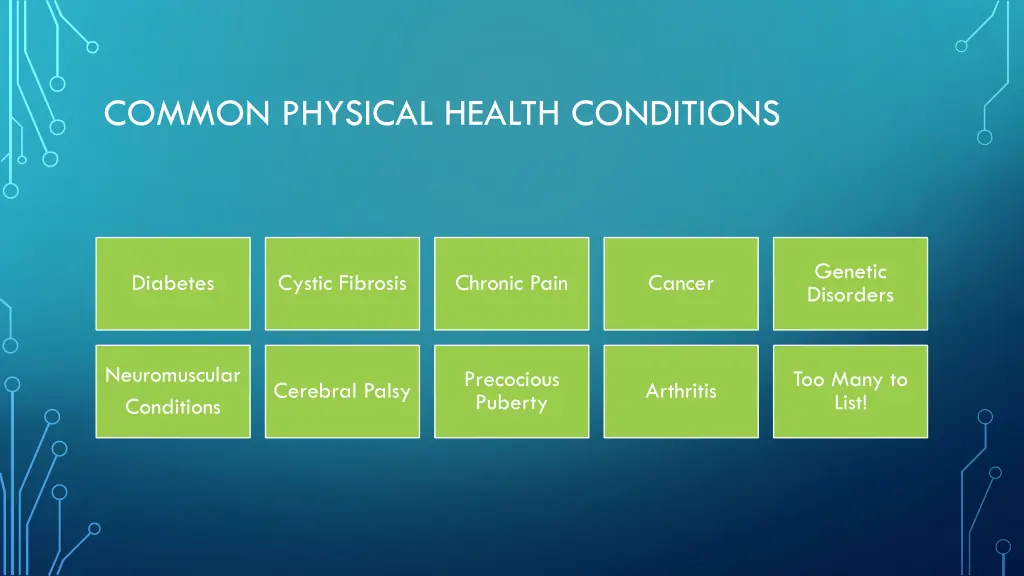 COMMON PHYSICAL HEALTH CONDITIONS

Diabetes

Cystic Fibrosis

Chronic Pain

Cancer

Genetic Disorders

Neuromuscular Conditions

Cerebral Palsy

Precocious Puberty

Arthritis

Too Many to List!